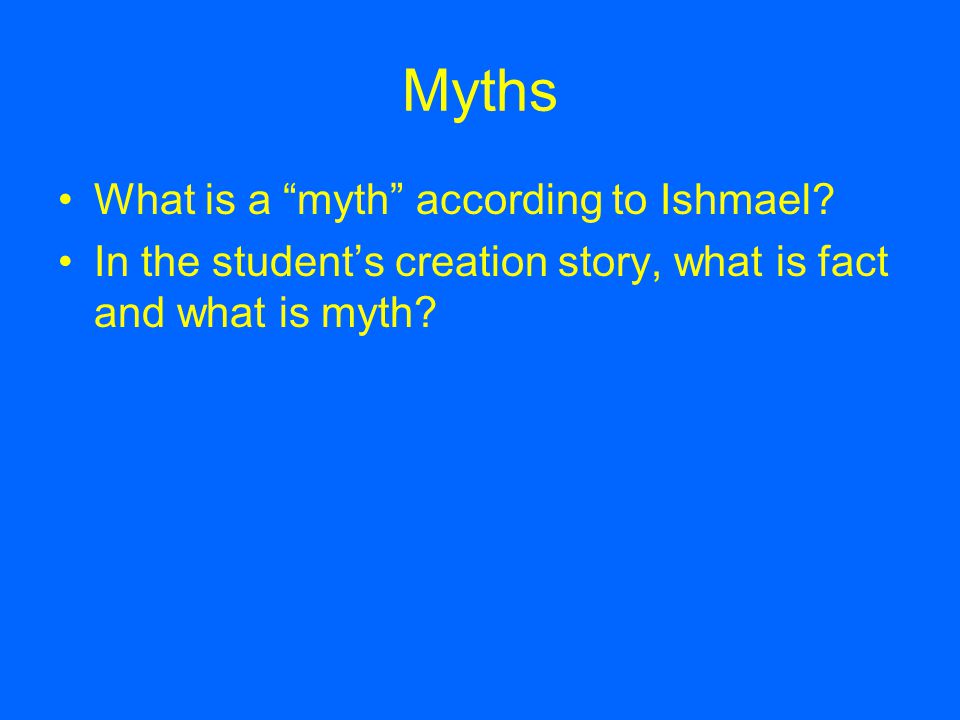 Myths

• What is a “myth” according to Ishmael?
• In the student’s creation story, what is fact and what is myth?